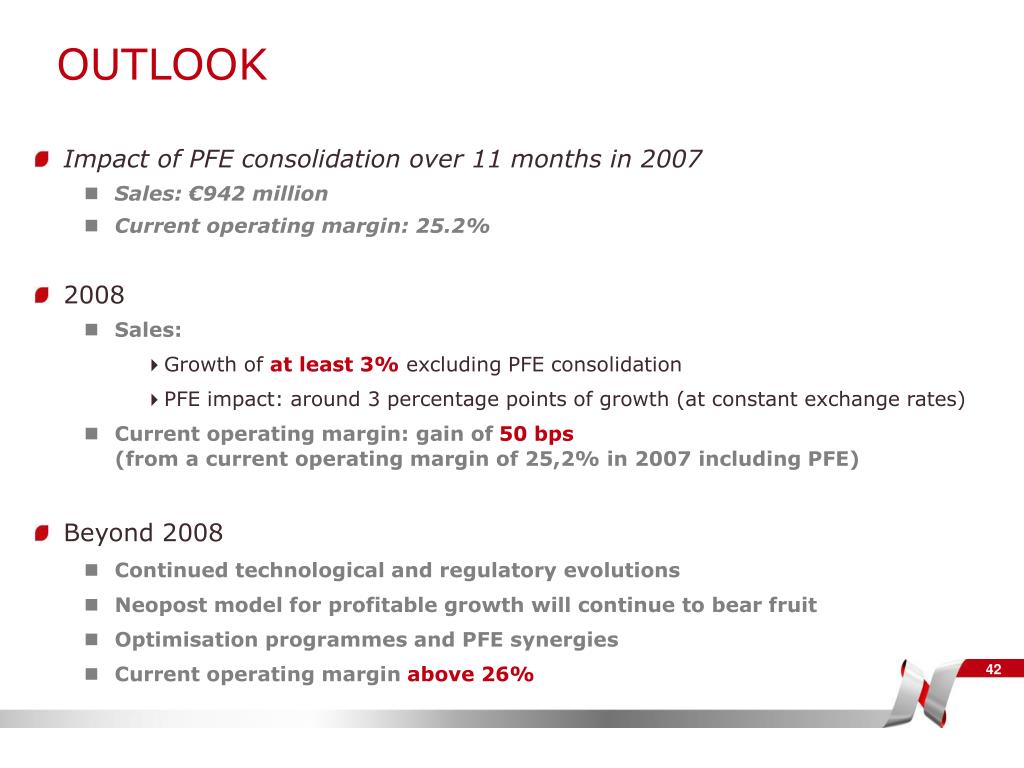 OUTLOOK

Impact of PFE consolidation over 11 months in 2007

Sales: €942 million

Current operating margin: 25.2%

2008

Sales:

Growth of at least 3% excluding PFE consolidation

PFE impact: around 3 percentage points of growth (at constant exchange rates)

Current operating margin: gain of 50 bps
(from a current operating margin of 25,2% in 2007 including PFE)

Beyond 2008

Continued technological and regulatory evolutions

Neopost model for profitable growth will continue to bear fruit

Optimisation programmes and PFE synergies

Current operating margin above 26%

42